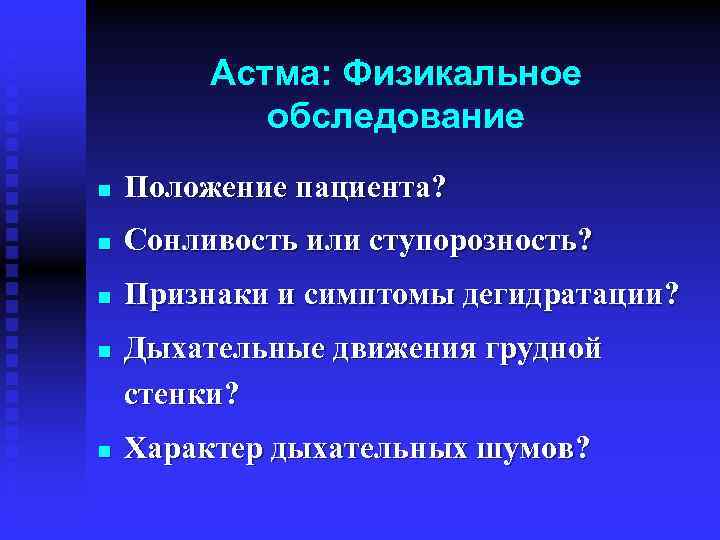 Астма: Физикальное обследование

- Положение пациента?
- Сонливость или ступорозность?
- Признаки и симптомы дегидратации?
- Дыхательные движения грудной стенки?
- Характер дыхательных шумов?